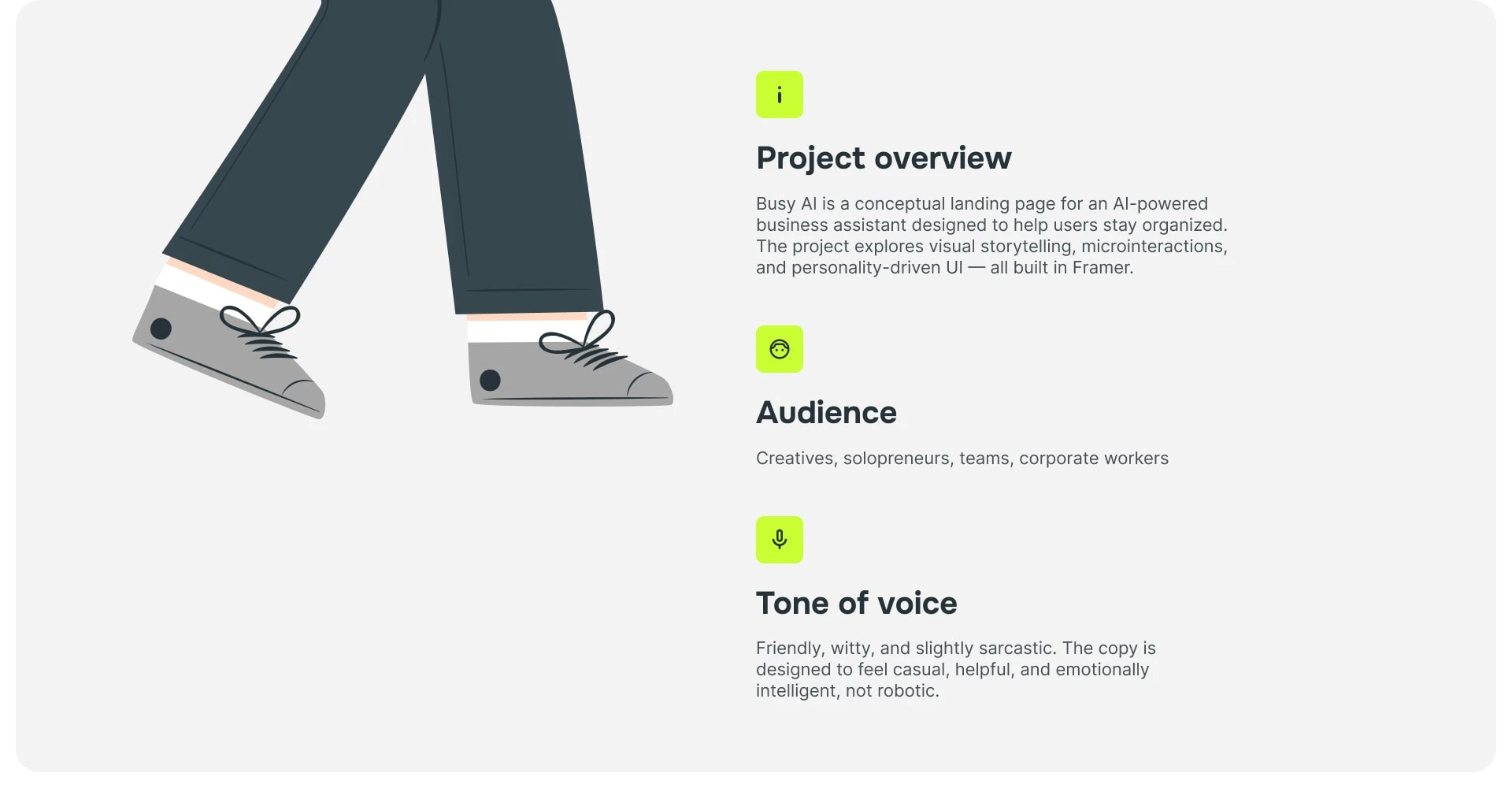 i

Project overview

Busy AI is a conceptual landing page for an AI-powered business assistant designed to help users stay organized. The project explores visual storytelling, microinteractions, and personality-driven UI — all built in Framer.

Audience

Creatives, solopreneurs, teams, corporate workers

Tone of voice

Friendly, witty, and slightly sarcastic. The copy is designed to feel casual, helpful, and emotionally intelligent, not robotic.